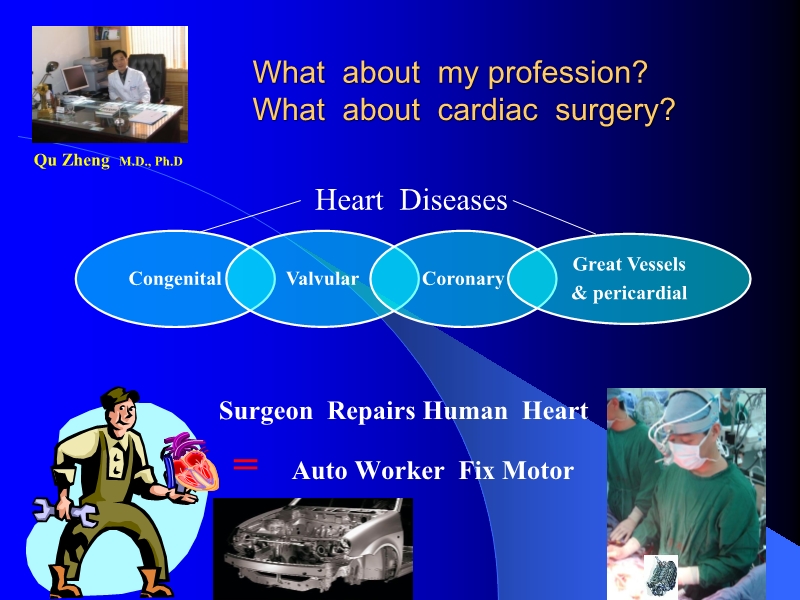 What about my profession?
What about cardiac surgery?

Qu Zheng M.D., Ph.D

Heart Diseases

Congenital

Valvular

Coronary

Great Vessels & pericardial

Surgeon Repairs Human Heart

= Auto Worker Fix Motor